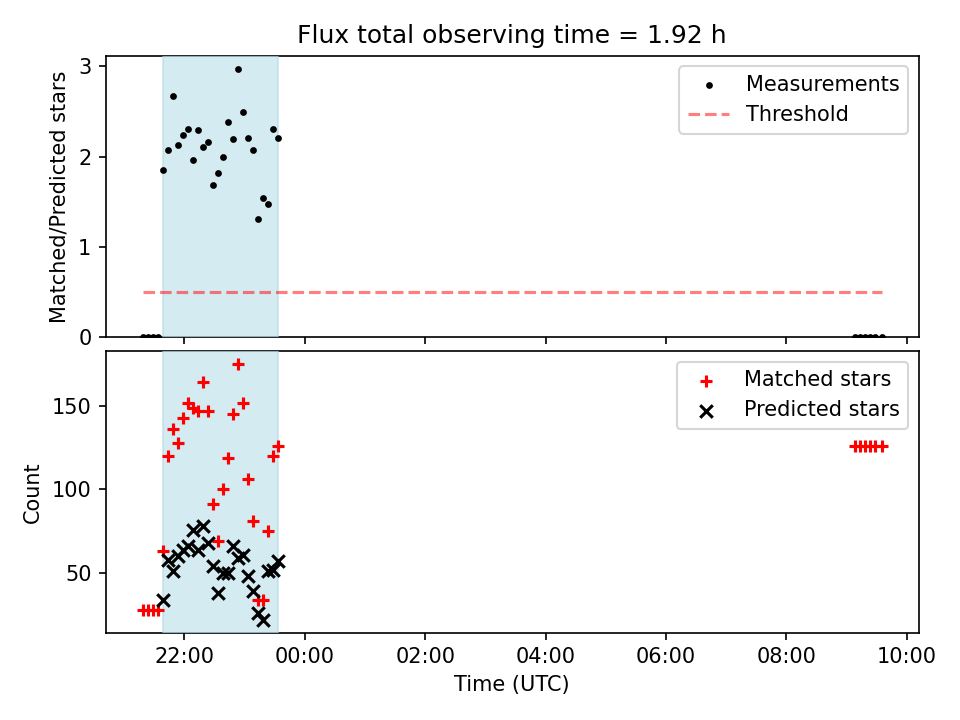 Flux total observing time = 1.92 h

Matched/Predicted stars

3
2
1
0

Measurements
Threshold

Count

150
100
50

Matched stars
Predicted stars

22:00
00:00
02:00
04:00
06:00
08:00
10:00

Time (UTC)